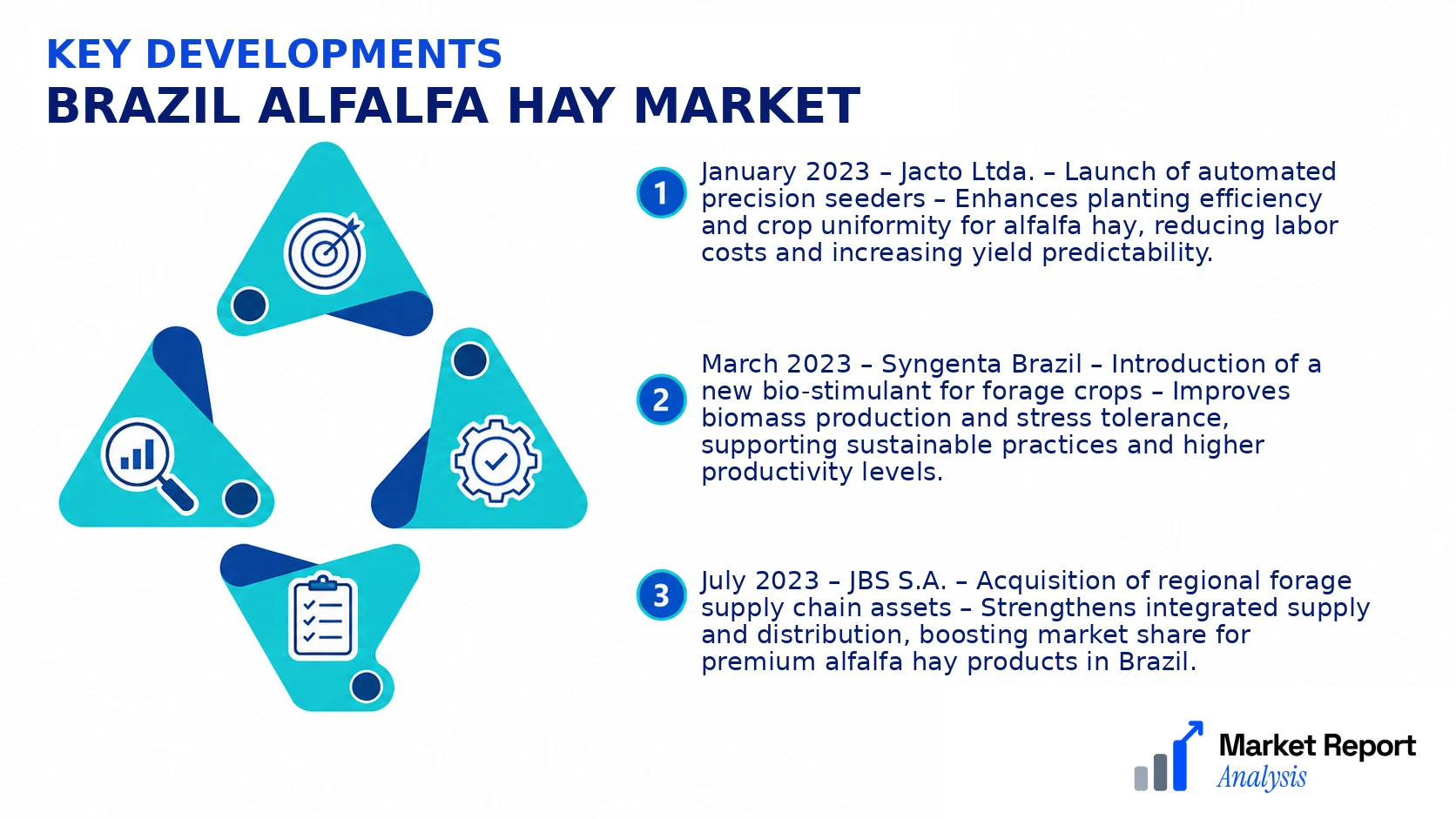 KEY DEVELOPMENTS
BRAZIL ALFALFA HAY MARKET

1 January 2023 – Jacto Ltda. – Launch of automated precision seeders – Enhances planting efficiency and crop uniformity for alfalfa hay, reducing labor costs and increasing yield predictability.

2 March 2023 – Syngenta Brazil – Introduction of a new bio-stimulant for forage crops – Improves biomass production and stress tolerance, supporting sustainable practices and higher productivity levels.

3 July 2023 – JBS S.A. – Acquisition of regional forage supply chain assets – Strengthens integrated supply and distribution, boosting market share for premium alfalfa hay products in Brazil.

Market Report Analysis